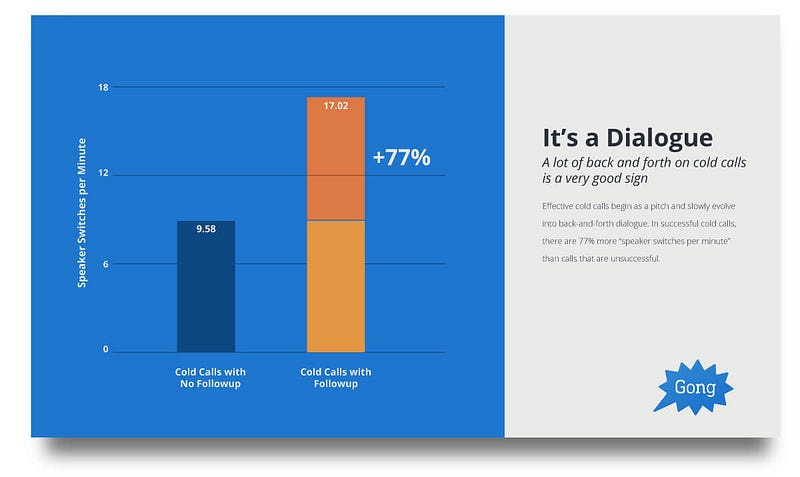 Speaker Switches per Minute

18
12
6
0

9.58
17.02
+77%

Cold Calls with No Followup
Cold Calls with Followup

It's a Dialogue
A lot of back and forth on cold calls is a very good sign

Effective cold calls begin as a pitch and slowly evolve into back-and-forth dialogue. In successful cold calls, there are 77% more "speaker switches per minute" than calls that are unsuccessful.

Gong